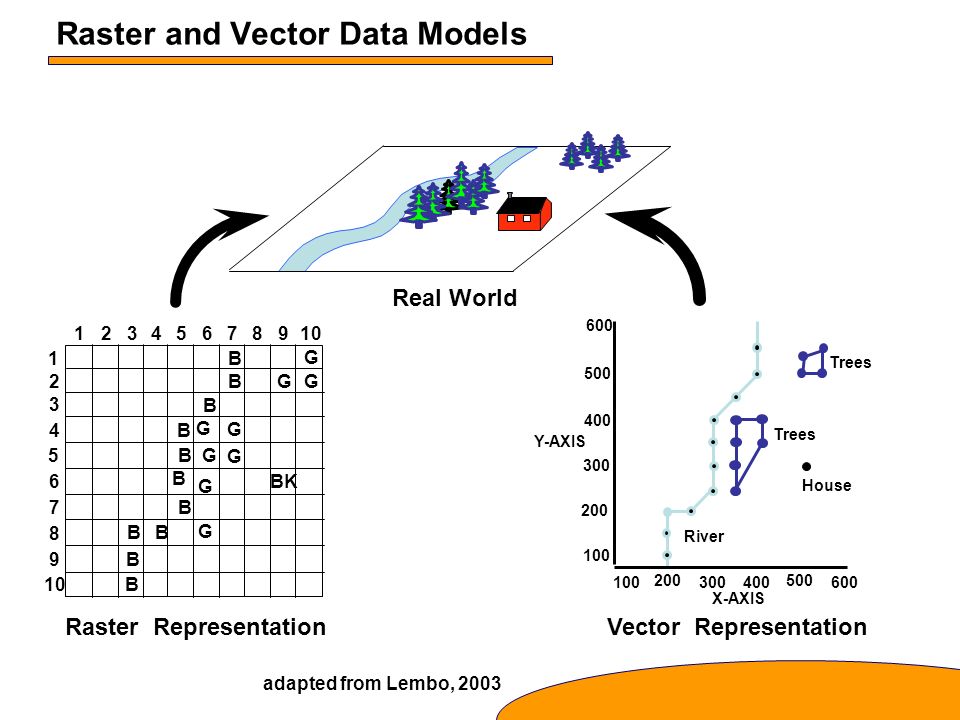 Raster and Vector Data Models

Real World

| | 1 | 2 | 3 | 4 | 5 | 6 | 7 | 8 | 9 | 10 |
|---|---|---|---|---|---|---|---|---|---|---|
| 1 | | | | | | | B | | | G |
| 2 | | | | | | | B | | G | G |
| 3 | | | | | | B | | | | |
| 4 | | | | | B | G | G | | | |
| 5 | | | | | B | G | G | | | |
| 6 | | | | | B | G | | | BK | |
| 7 | | | | | B | | | | | |
| 8 | | | B | B | | G | | | | |
| 9 | | | B | | | | | | | |
| 10 | | | B | | | | | | | |

Raster Representation

600
500
400
300
200
100
Y-AXIS
Trees
Trees
House
River
100 200 300 400 500 600
X-AXIS

Vector Representation

adapted from Lembo, 2003